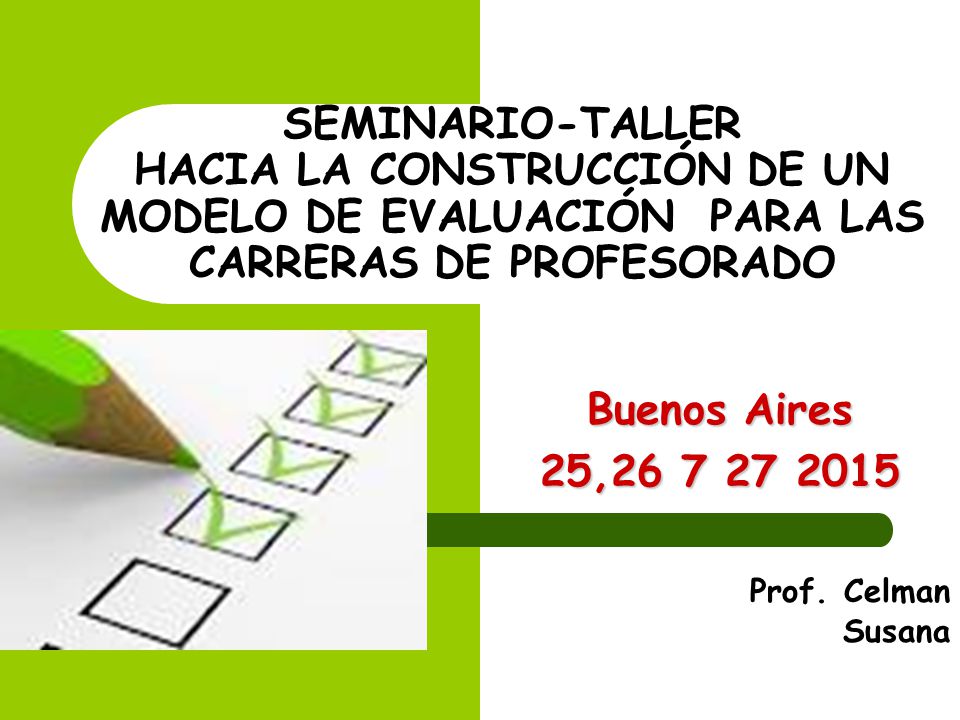 SEMINARIO-TALLER
HACIA LA CONSTRUCCIÓN DE UN MODELO DE EVALUACIÓN  PARA LAS CARRERAS DE PROFESORADO

Buenos Aires
25,26 7 27 2015

Prof. Celman Susana